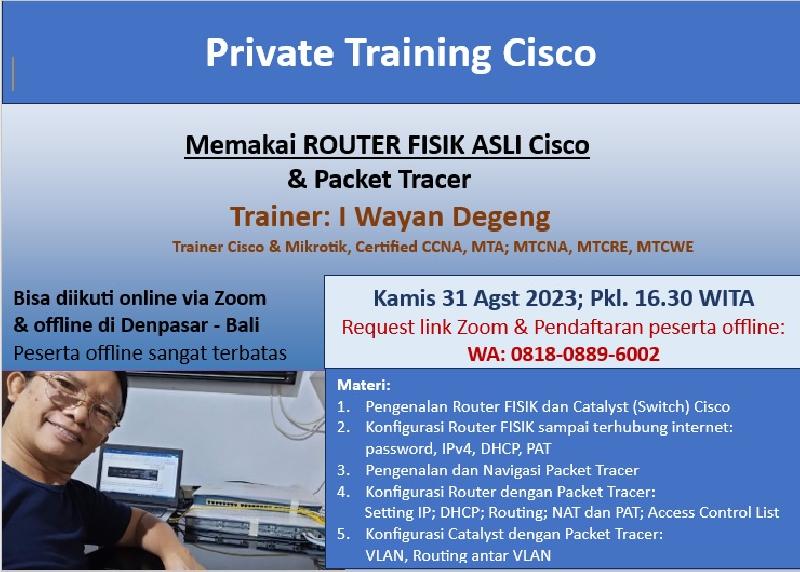 Private Training Cisco

Memakai ROUTER FISIK ASLI Cisco & Packet Tracer

Trainer: I Wayan Degeng

Trainer Cisco & Mikrotik, Certified CCNA, MTA; MTCNA, MTCRE, MTCWE

Bisa diikuti online via Zoom & offline di Denpasar - Bali

Peserta offline sangat terbatas

Kamis 31 Agst 2023; Pkl. 16.30 WITA

Request link Zoom & Pendaftaran peserta offline:

WA: 0818-0889-6002

Materi:

1. Pengenalan Router FISIK dan Catalyst (Switch) Cisco
2. Konfigurasi Router FISIK sampai terhubung internet: password, IPv4, DHCP, PAT
3. Pengenalan dan Navigasi Packet Tracer
4. Konfigurasi Router dengan Packet Tracer: Setting IP; DHCP; Routing; NAT dan PAT; Access Control List
5. Konfigurasi Catalyst dengan Packet Tracer: VLAN, Routing antar VLAN